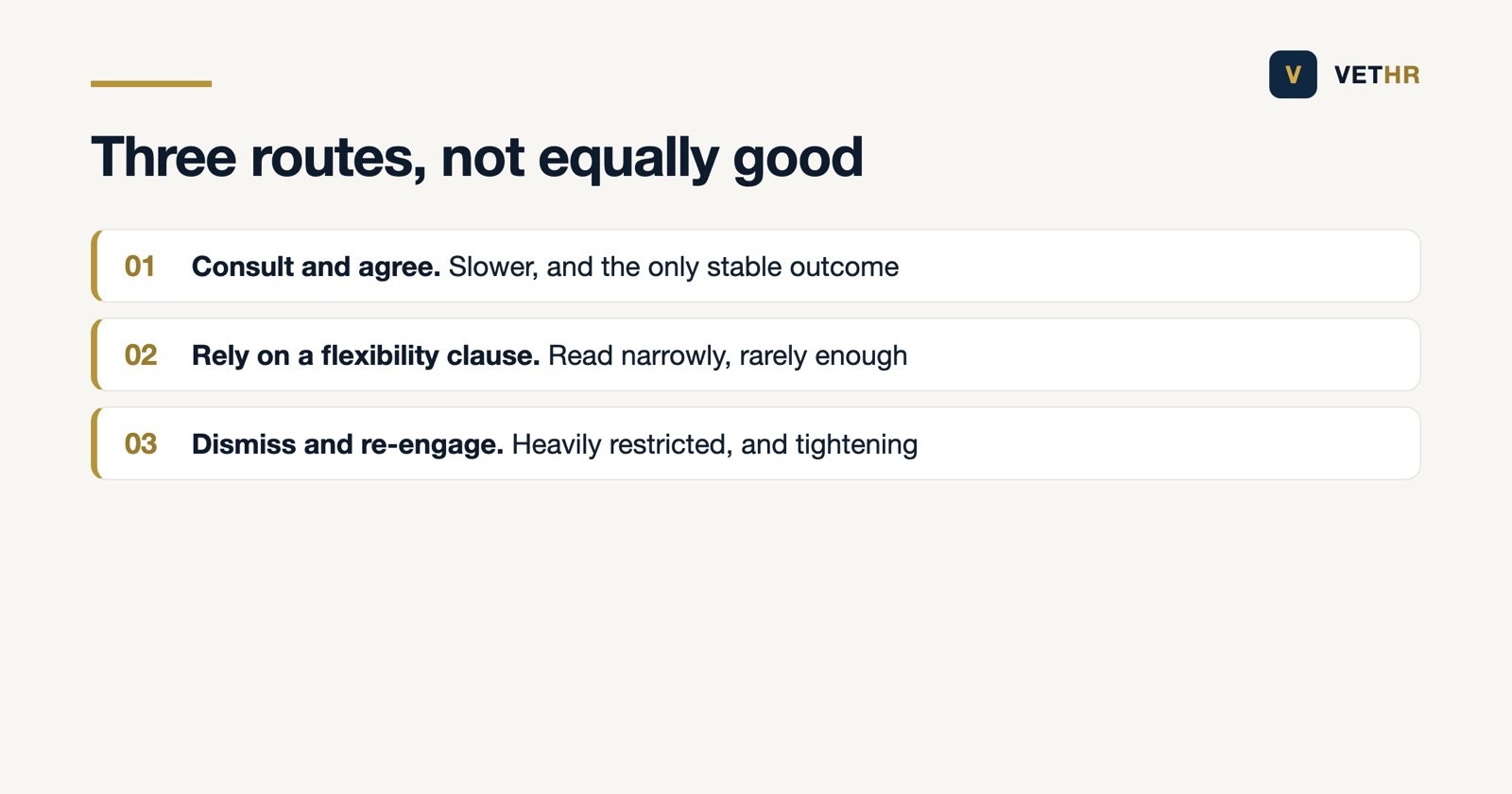 V VETHR

Three routes, not equally good

01 Consult and agree. Slower, and the only stable outcome

02 Rely on a flexibility clause. Read narrowly, rarely enough

03 Dismiss and re-engage. Heavily restricted, and tightening